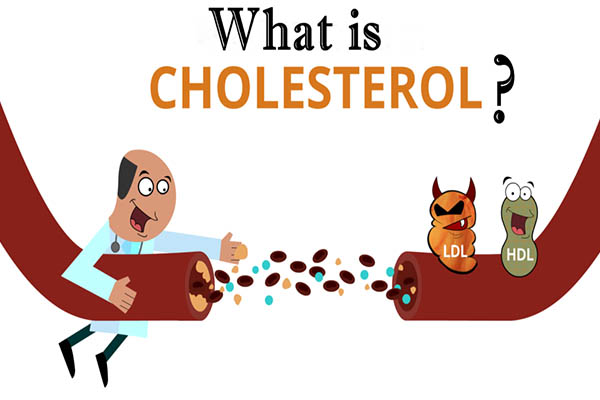 What is
CHOLESTEROL?

LDL

HDL